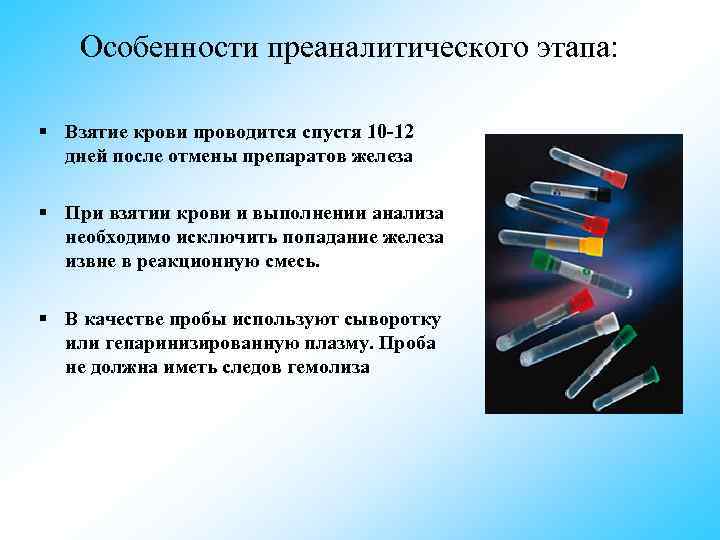 Особенности преаналитического этапа:

▪ Взятие крови проводится спустя 10-12 дней после отмены препаратов железа

▪ При взятии крови и выполнении анализа необходимо исключить попадание железа извне в реакционную смесь.

▪ В качестве пробы используют сыворотку или гепаринизированную плазму. Проба не должна иметь следов гемолиза